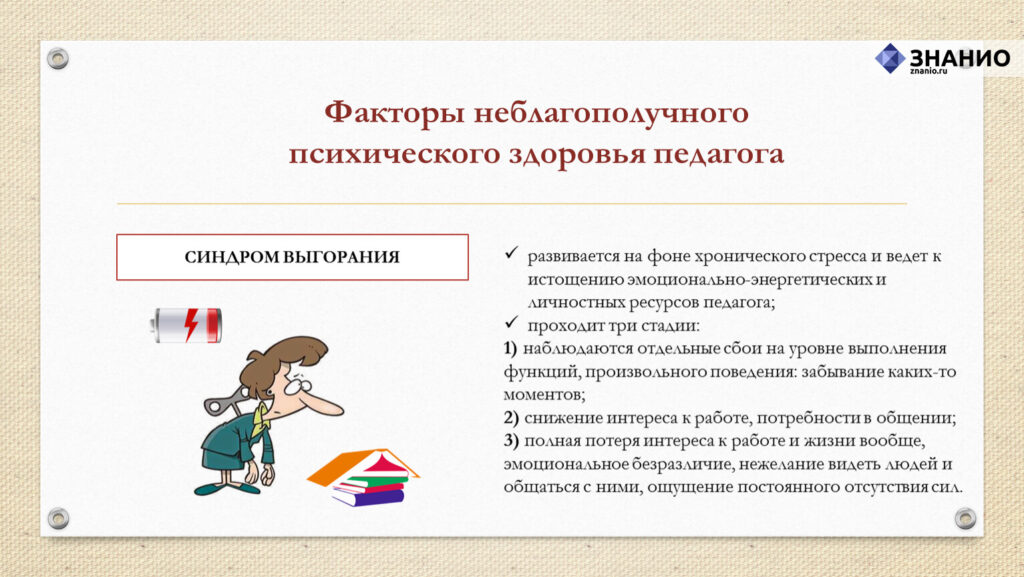 ЗНАНИО
znanio.ru

Факторы неблагополучного психического здоровья педагога

СИНДРОМ ВЫГОРАНИЯ

✓ развивается на фоне хронического стресса и ведет к истощению эмоционально-энергетических и личностных ресурсов педагога;
✓ проходит три стадии:
1) наблюдаются отдельные сбои на уровне выполнения функций, произвольного поведения: забывание каких-то моментов;
2) снижение интереса к работе, потребности в общении;
3) полная потеря интереса к работе и жизни вообще, эмоциональное безразличие, нежелание видеть людей и общаться с ними, ощущение постоянного отсутствия сил.